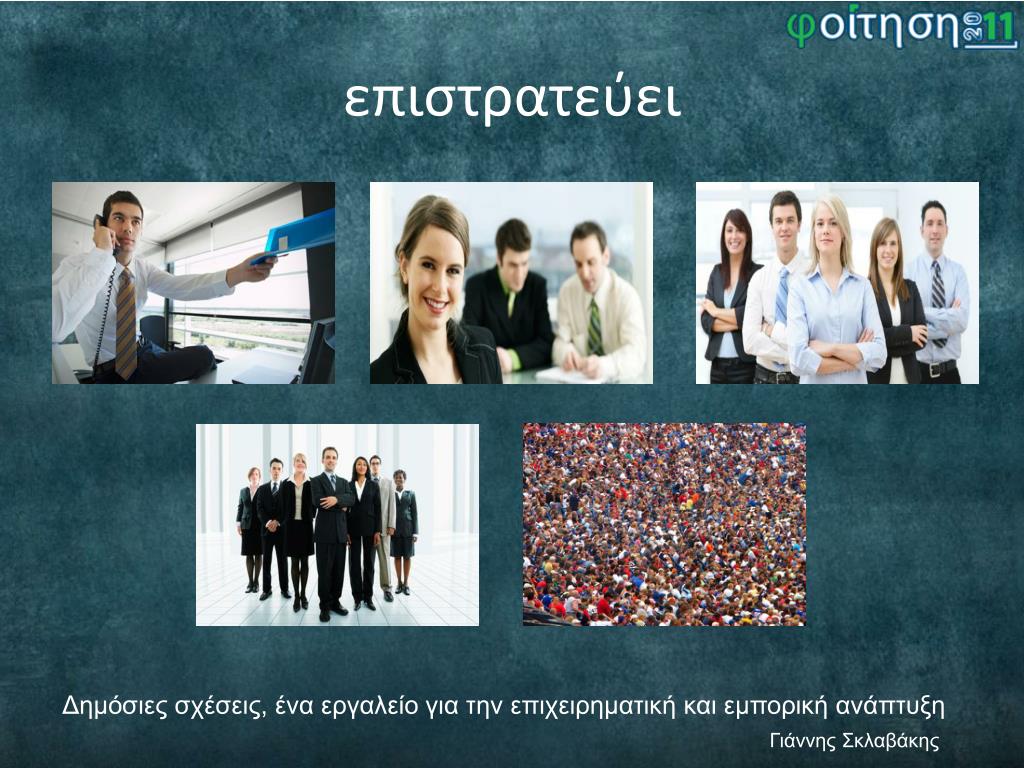 φοίτηση 2011

επιστρατεύει

Δημόσιες σχέσεις, ένα εργαλείο για την επιχειρηματική και εμπορική ανάπτυξη

Γιάννης Σκλαβάκης